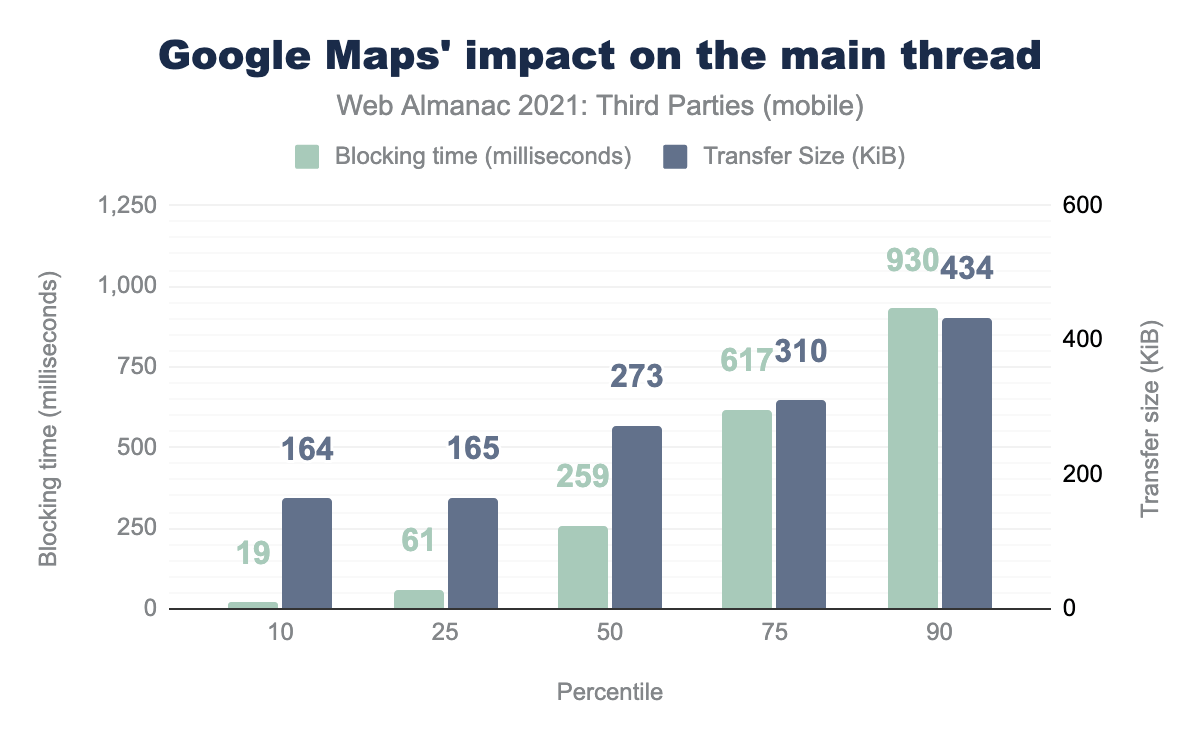 Google Maps' impact on the main thread

Web Almanac 2021: Third Parties (mobile)

Blocking time (milliseconds) Transfer Size (KiB)

Blocking time (milliseconds)

1,250
1,000
750
500
250
0

Transfer size (KiB)

600
400
200
0

19 164
61 165
259 273
617 310
930 434

10
25
50
75
90

Percentile